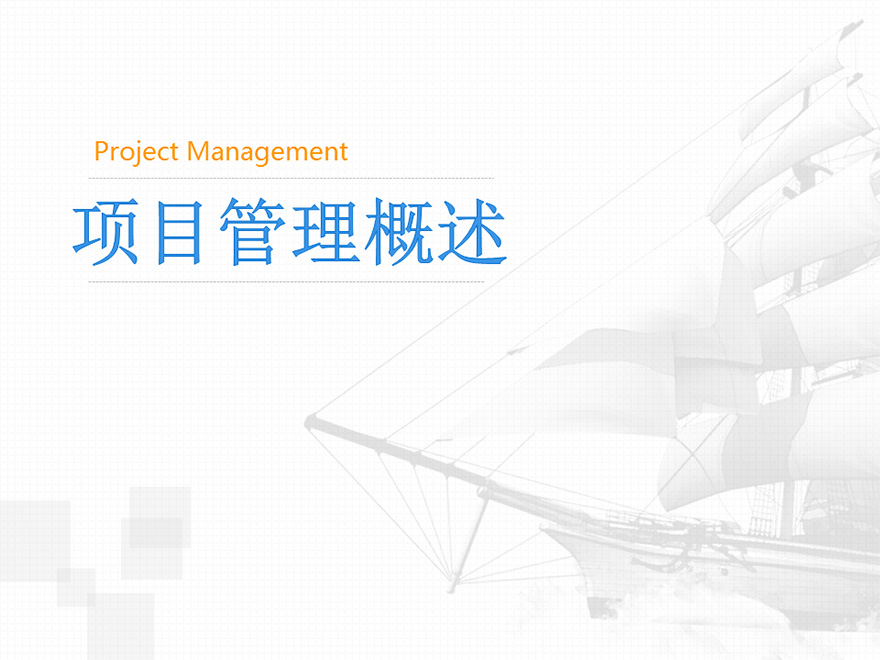 Project Management

项目管理概述